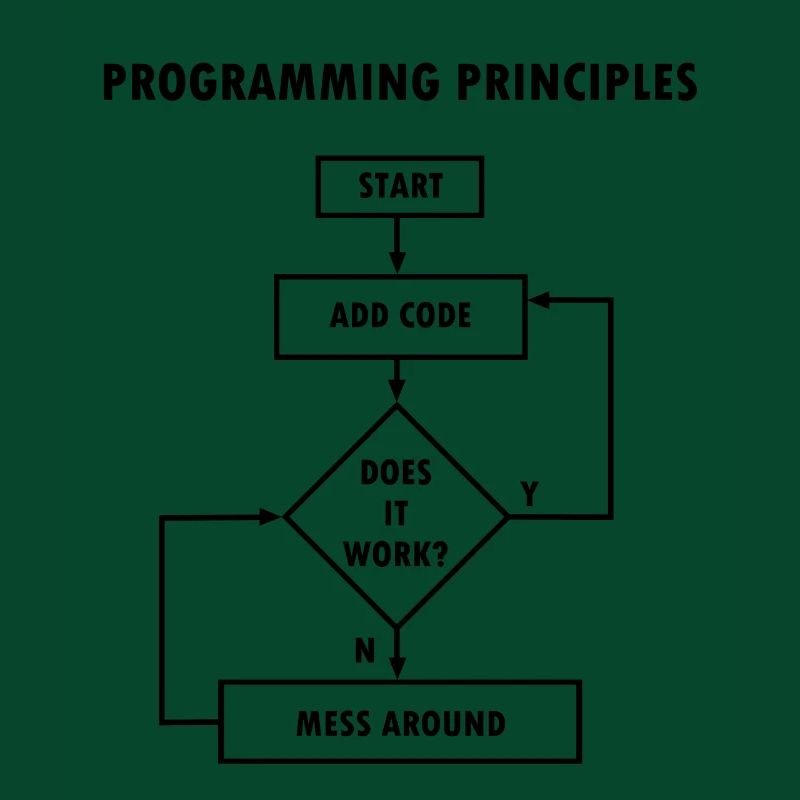 PROGRAMMING PRINCIPLES

START

ADD CODE

DOES IT WORK?

Y

N

MESS AROUND